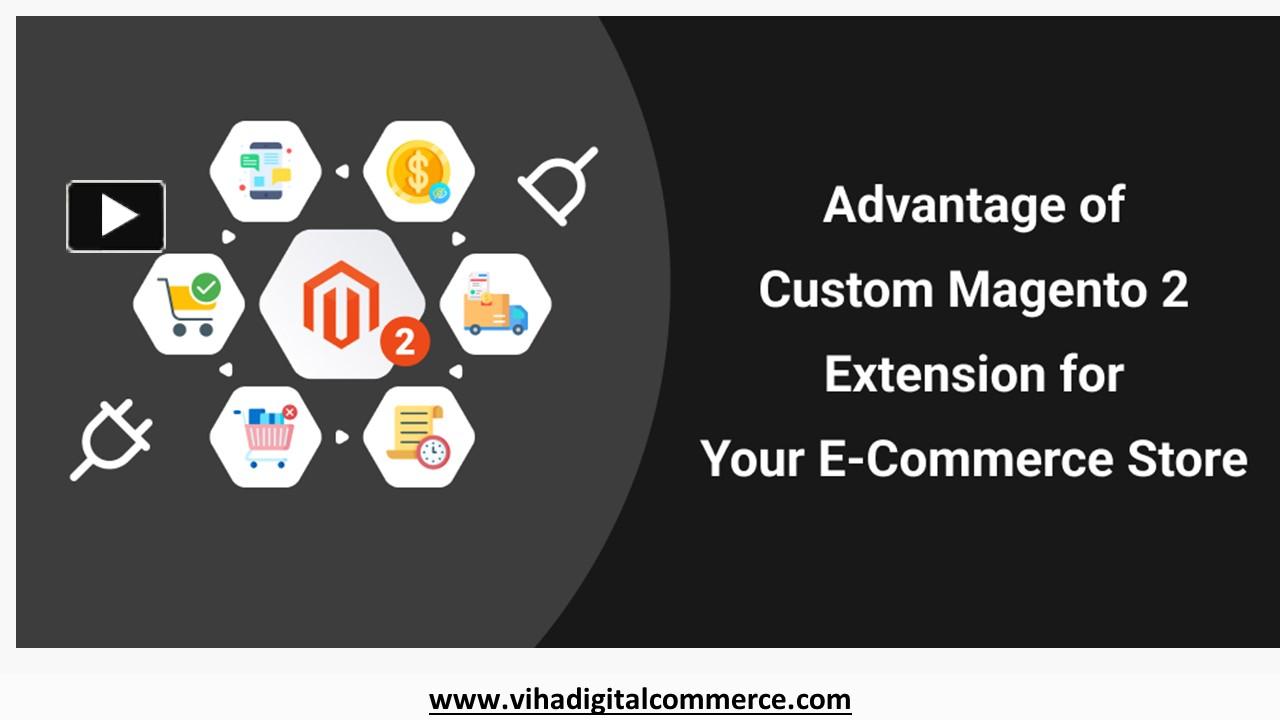 2

Advantage of Custom Magento 2 Extension for Your E-Commerce Store

www.vihadigitalcommerce.com